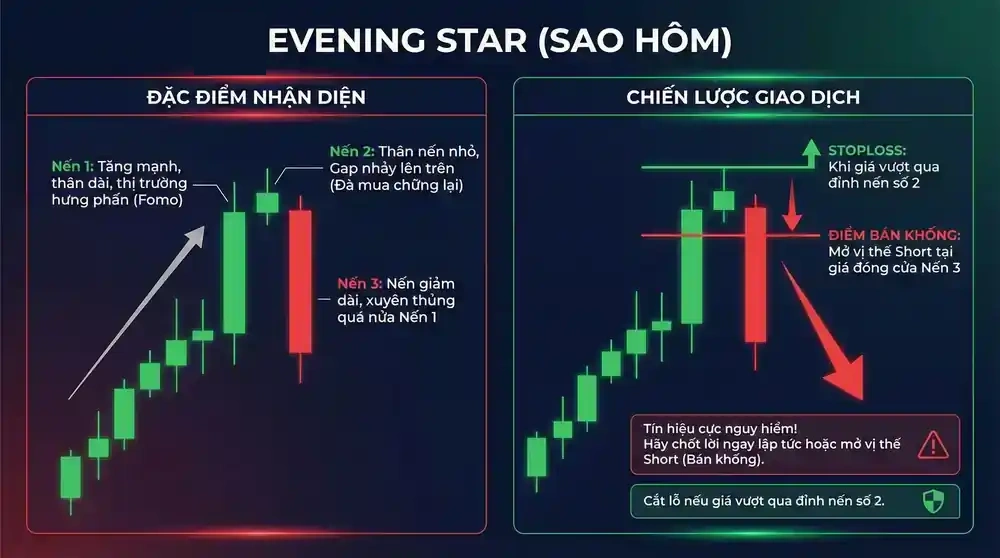 EVENING STAR (SAO HÔM)

ĐẶC ĐIỂM NHẬN DIỆN

Nến 1: Tăng mạnh, thân dài, thị trường hưng phấn (Fomo)

Nến 2: Thân nến nhỏ, Gap nhảy lên trên (Đà mua chững lại)

Nến 3: Nến giảm dài, xuyên thủng quá nửa Nến 1

CHIẾN LƯỢC GIAO DỊCH

STOPLOSS: Khi giá vượt qua đỉnh nến số 2

ĐIỂM BÁN KHỐNG: Mở vị thế Short tại giá đóng cửa Nến 3

Tín hiệu cực nguy hiểm! Hãy chốt lời ngay lập tức hoặc mở vị thế Short (Bán khống).

Cắt lỗ nếu giá vượt qua đỉnh nến số 2.